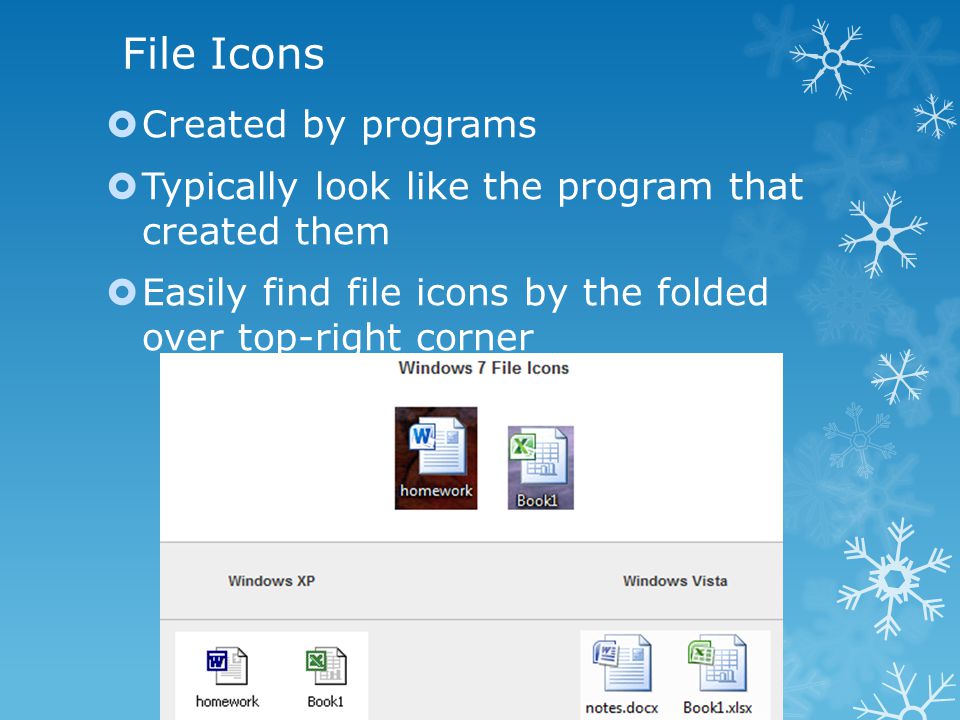 File Icons

Created by programs

Typically look like the program that created them

Easily find file icons by the folded over top-right corner

Windows 7 File Icons

homework

Book1

Windows XP

Windows Vista

homework

Book1

notes.docx

Book1.xlsx